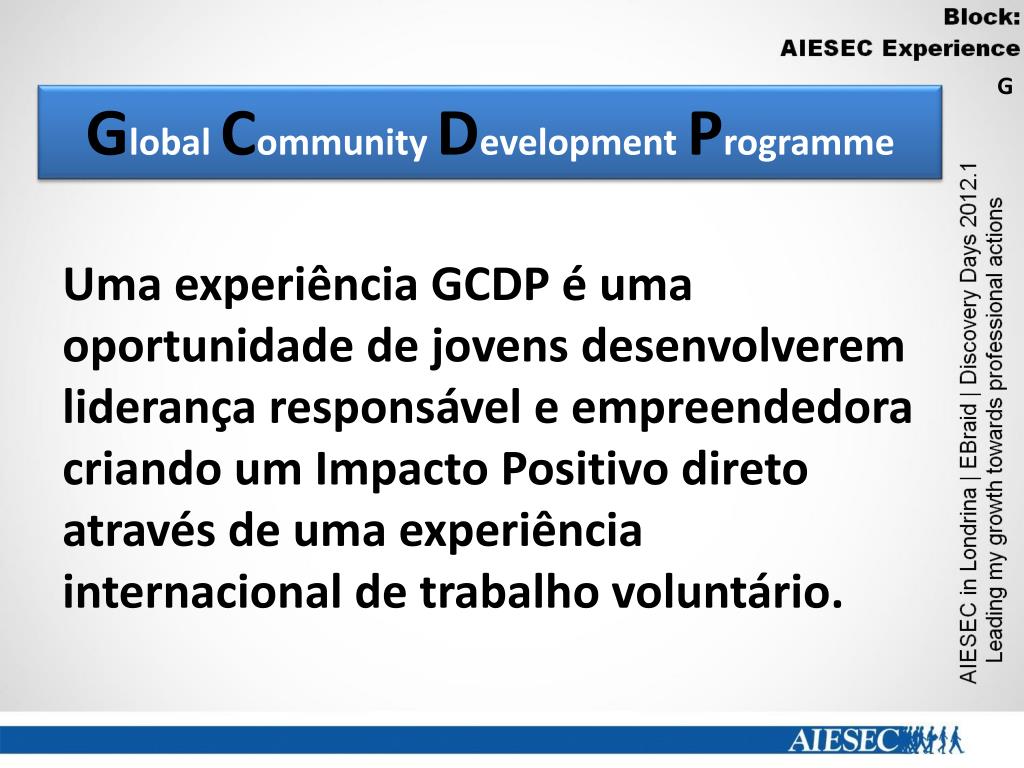 Block:
AIESEC Experience
G

Global Community Development Programme

Uma experiência GCDP é uma oportunidade de jovens desenvolverem liderança responsável e empreendedora criando um Impacto Positivo direto através de uma experiência internacional de trabalho voluntário.

AIESEC in Londrina | EBraid | Discovery Days 2012.1
Leading my growth towards professional actions

AIESEC